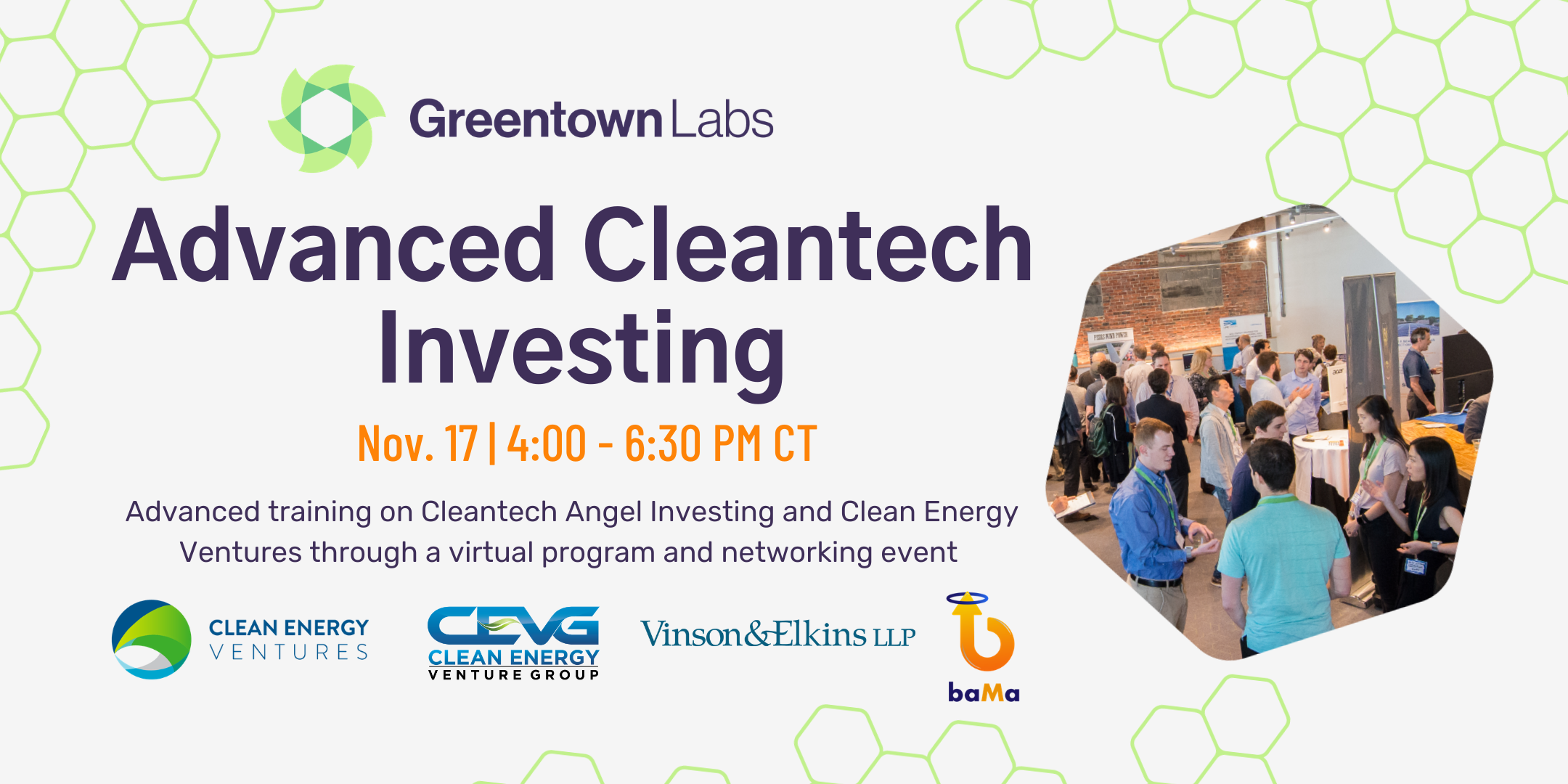 Greentown Labs

Advanced Cleantech Investing

Nov. 17 | 4:00 - 6:30 PM CT

Advanced training on Cleantech Angel Investing and Clean Energy Ventures through a virtual program and networking event

CLEAN ENERGY VENTURES

CEVG CLEAN ENERGY VENTURE GROUP

Vinson&Elkins LLP

baMa